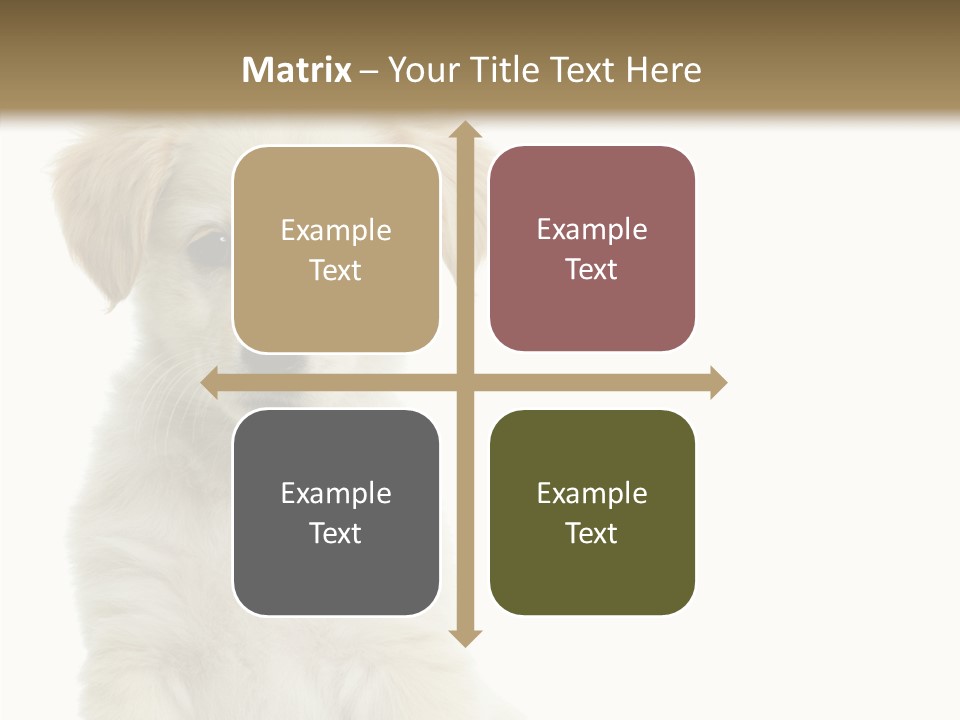 Matrix – Your Title Text Here

Example Text

Example Text

Example Text

Example Text